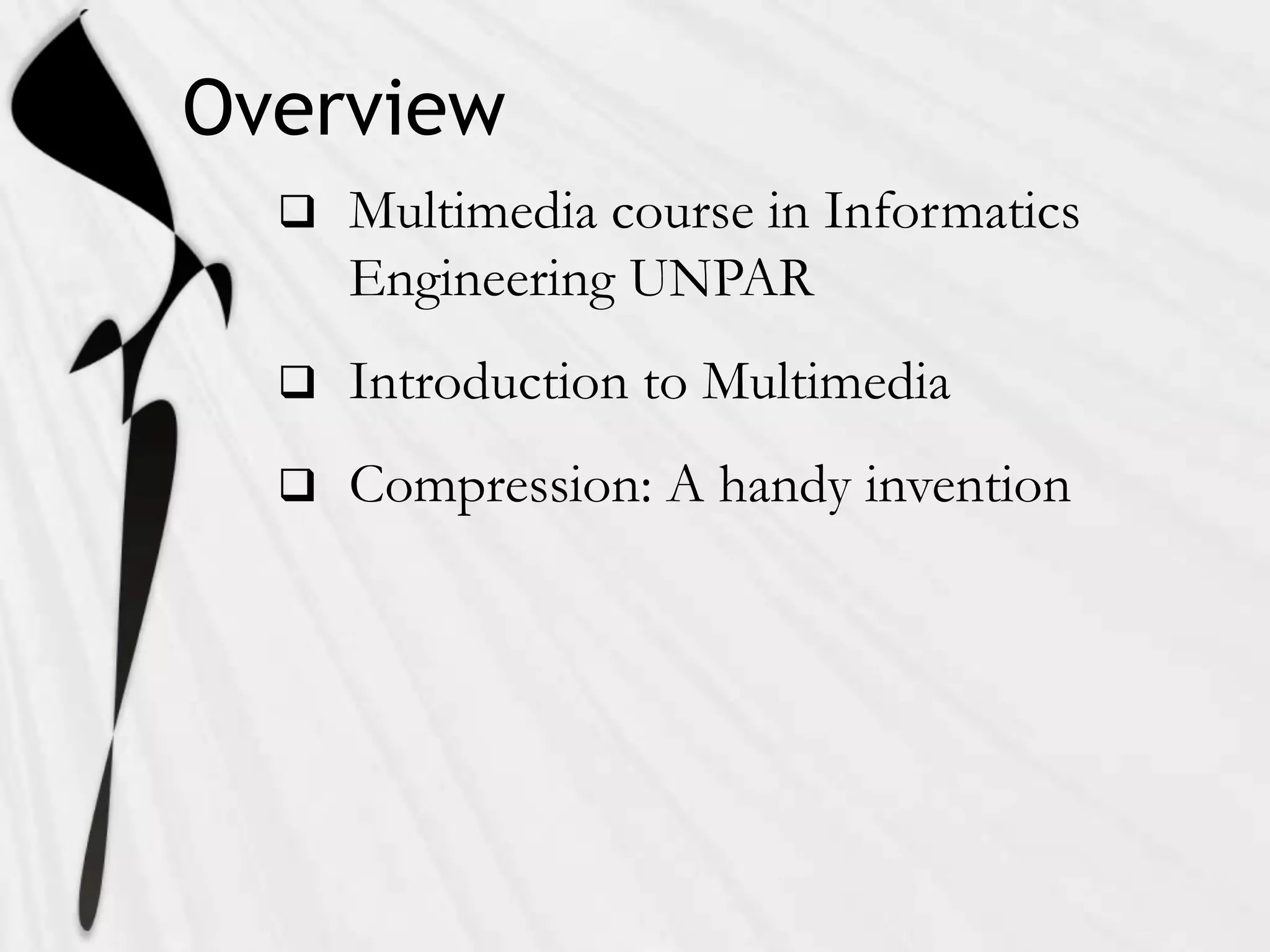 Overview

❑ Multimedia course in Informatics Engineering UNPAR

❑ Introduction to Multimedia

❑ Compression: A handy invention